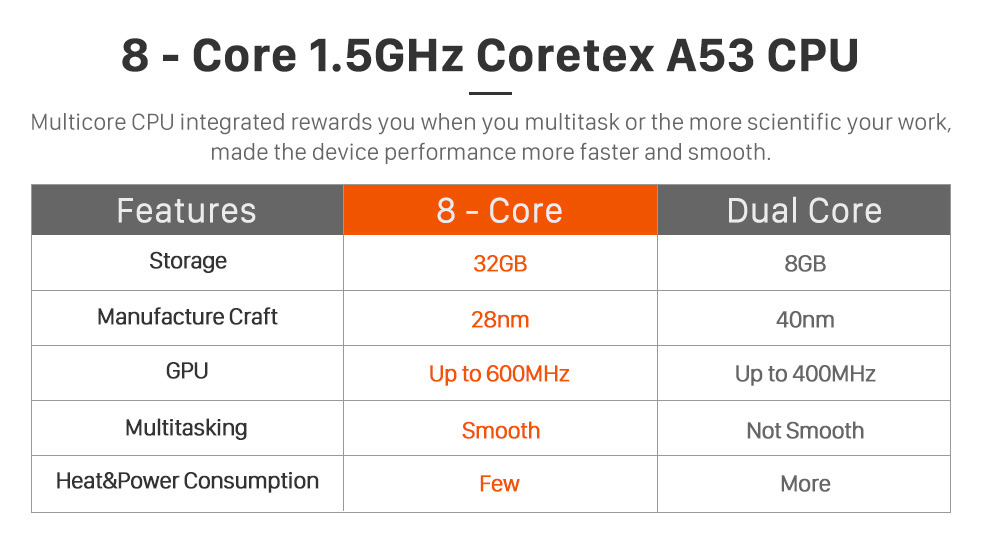 8 - Core 1.5GHz Coretex A53 CPU

Multicore CPU integrated rewards you when you multitask or the more scientific your work, made the device performance more faster and smooth.

| Features | 8 - Core | Dual Core |
|---|---|---|
| Storage | 32GB | 8GB |
| Manufacture Craft | 28nm | 40nm |
| GPU | Up to 600MHz | Up to 400MHz |
| Multitasking | Smooth | Not Smooth |
| Heat&Power Consumption | Few | More |